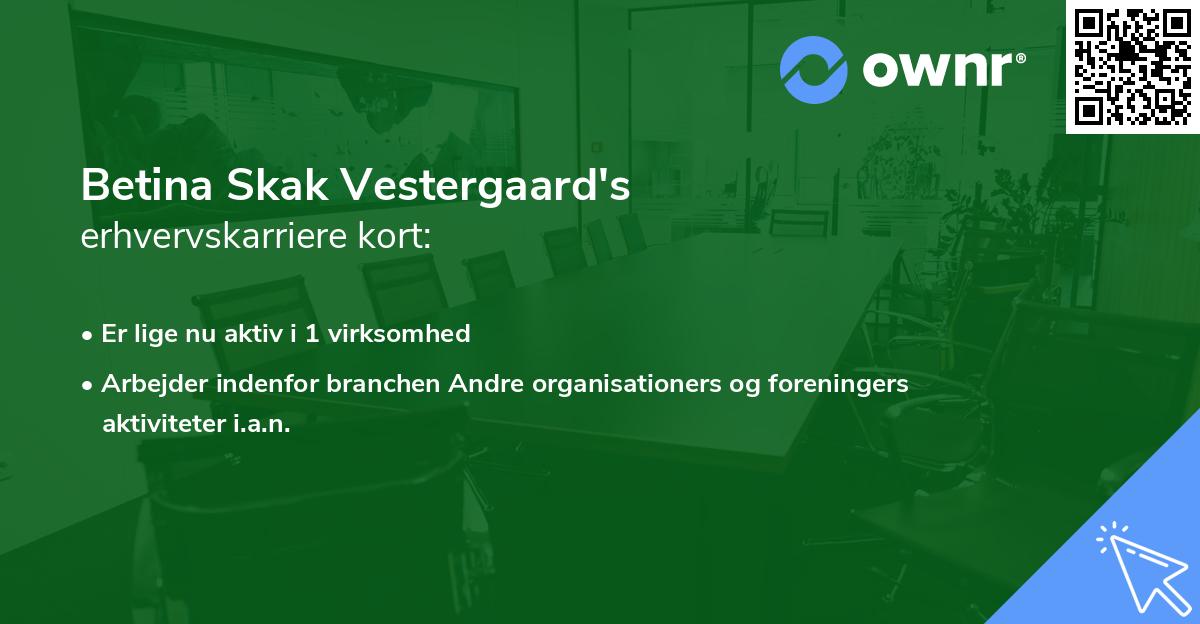 ownr®

Betina Skak Vestergaard's
erhvervskarriere kort:

• Er lige nu aktiv i 1 virksomhed

• Arbejder indenfor branchen Andre organisationers og foreningers aktiviteter i.a.n.